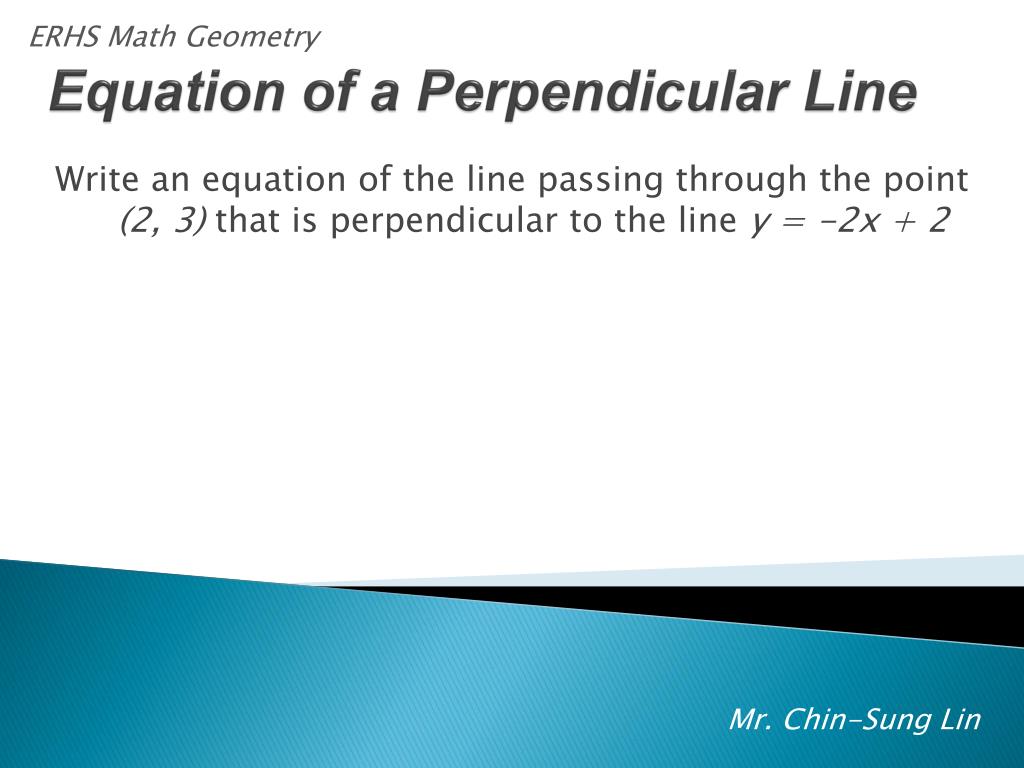 ERHS Math Geometry

Equation of a Perpendicular Line

Write an equation of the line passing through the point $(2, 3)$ that is perpendicular to the line $y = -2x + 2$

Mr. Chin-Sung Lin